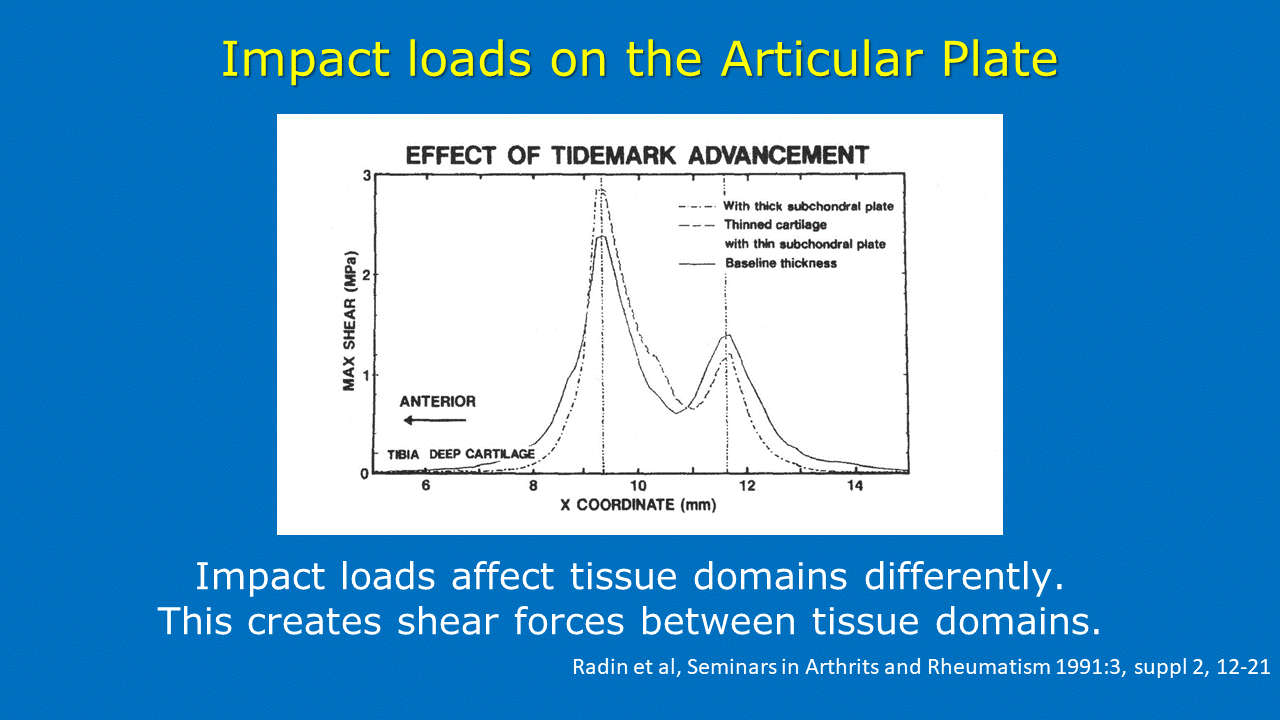 Impact loads on the Articular Plate

EFFECT OF TIDEMARK ADVANCEMENT

With thick subchondral plate
Thinned cartilage with thin subchondral plate
Baseline thickness

MAX SHEAR (MPa)

3
2
1
0

ANTERIOR

TIBIA DEEP CARTILAGE

6
8
10
12
14

X COORDINATE (mm)

Impact loads affect tissue domains differently.
This creates shear forces between tissue domains.

Radin et al, Seminars in Arthrits and Rheumatism 1991:3, suppl 2, 12-21